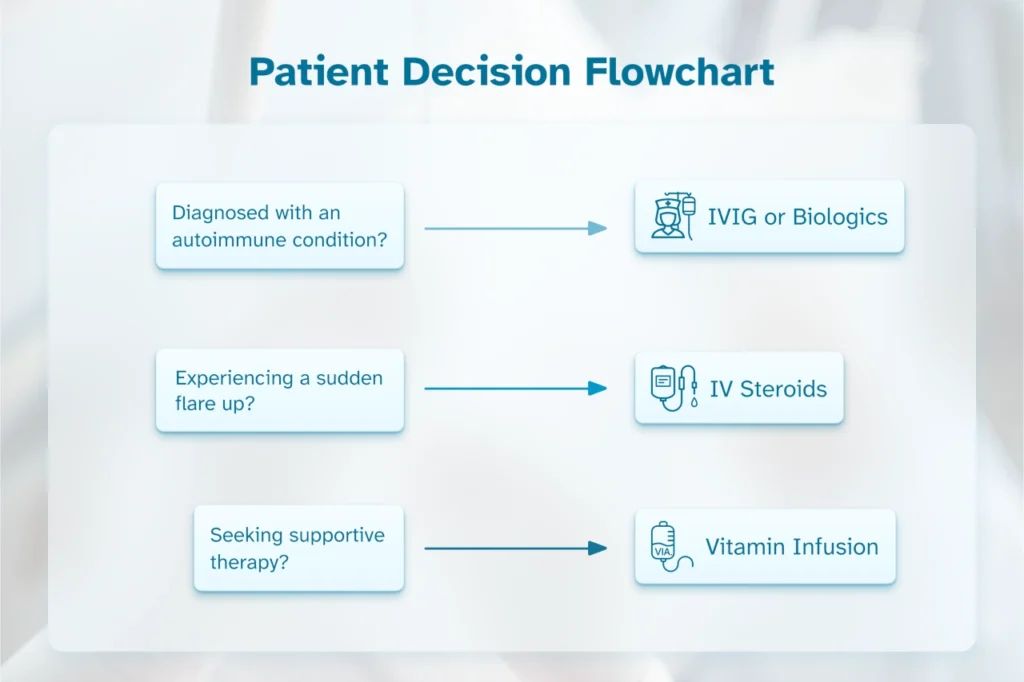 Patient Decision Flowchart

Diagnosed with an autoimmune condition?

IVIG or Biologics

Experiencing a sudden flare up?

IV Steroids

Seeking supportive therapy?

VIA

Vitamin Infusion